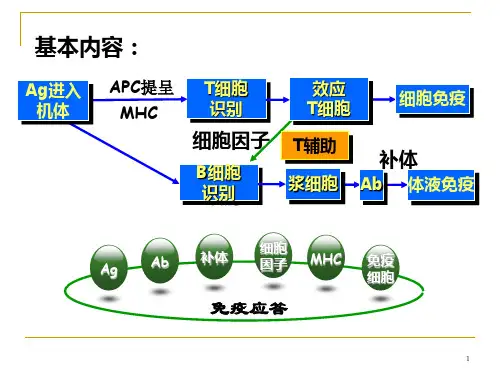 基本内容：

Ag进入机体

APC提呈

MHC

T细胞识别

效应T细胞

细胞免疫

细胞因子

T辅助

补体

B细胞识别

浆细胞

Ab

体液免疫

Ag

Ab

补体

细胞因子

MHC

免疫细胞

免疫应答

1